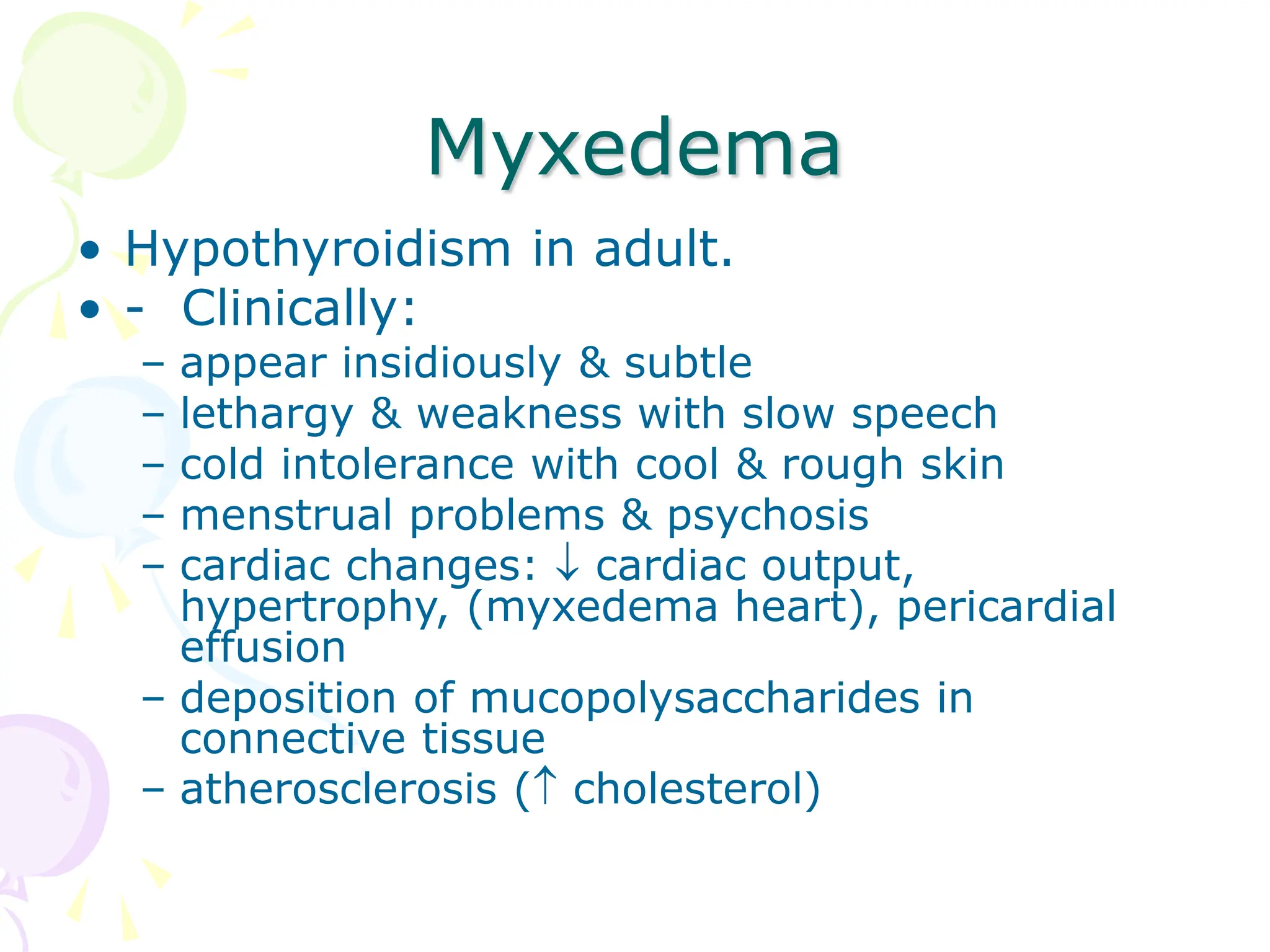 Myxedema

• Hypothyroidism in adult.
• - Clinically:
– appear insidiously & subtle
– lethargy & weakness with slow speech
– cold intolerance with cool & rough skin
– menstrual problems & psychosis
– cardiac changes: ↓ cardiac output, hypertrophy, (myxedema heart), pericardial effusion
– deposition of mucopolysaccharides in connective tissue
– atherosclerosis (↑ cholesterol)